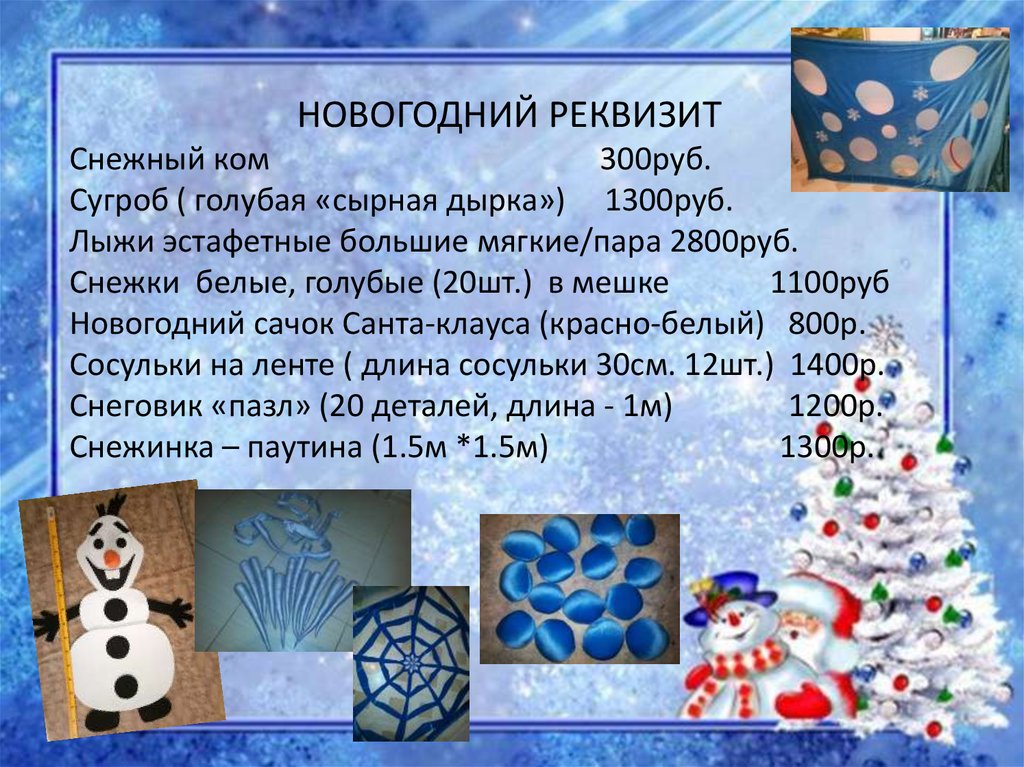 НОВОГОДНИЙ РЕКВИЗИТ

Снежный ком 300руб.
Сугроб ( голубая «сырная дырка») 1300руб.
Лыжи эстафетные большие мягкие/пара 2800руб.
Снежки белые, голубые (20шт.) в мешке 1100руб
Новогодний сачок Санта-клауса (красно-белый) 800р.
Сосульки на ленте ( длина сосульки 30см. 12шт.) 1400р.
Снеговик «пазл» (20 деталей, длина - 1м) 1200р.
Снежинка – паутина (1.5м *1.5м) 1300р.